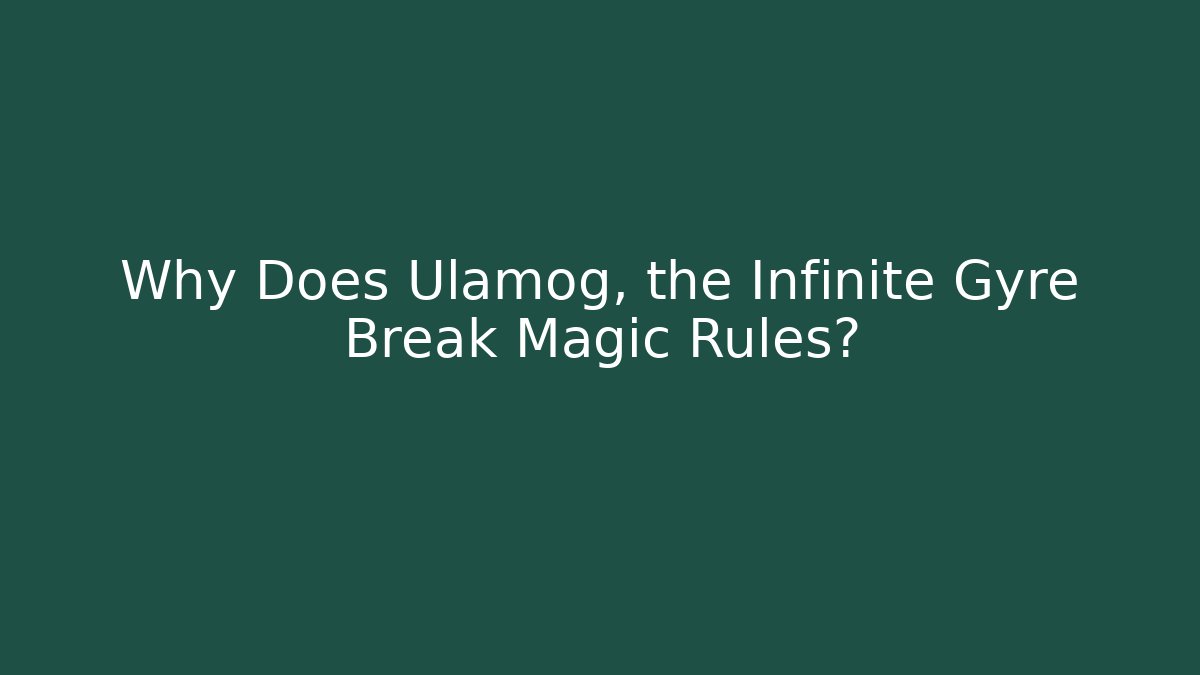 Why Does Ulamog, the Infinite Gyre Break Magic Rules?